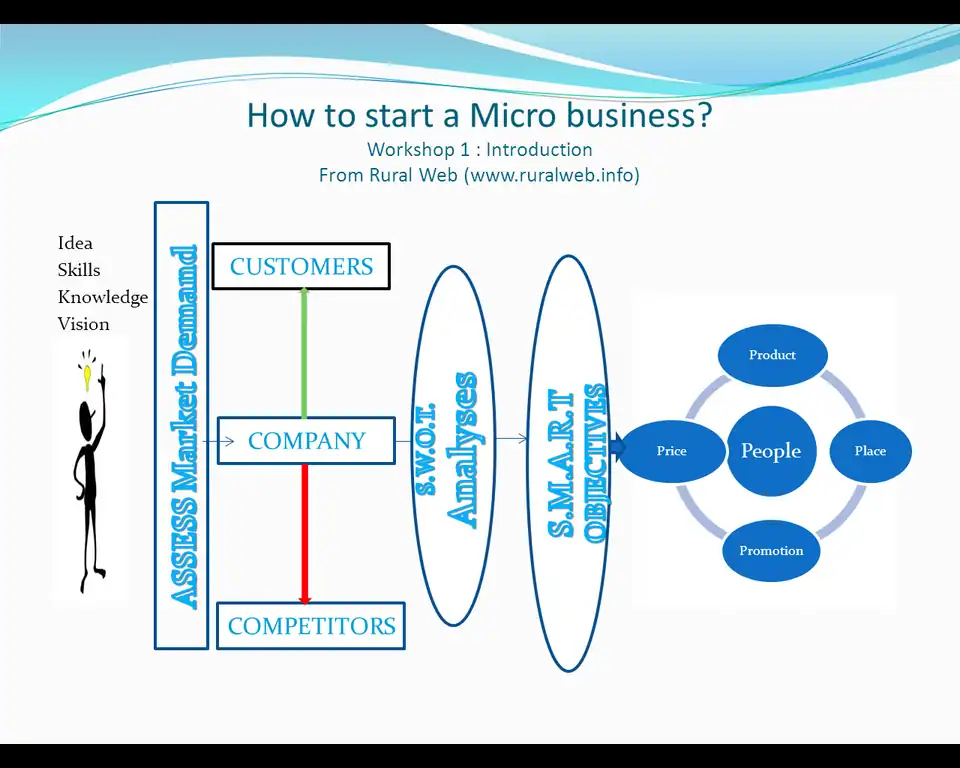 How to start a Micro business?
Workshop 1 : Introduction
From Rural Web (www.ruralweb.info)

Idea
Skills
Knowledge
Vision

ASSESS Market Demand

CUSTOMERS

COMPANY

COMPETITORS

S.W.O.T.
Analyses

S.M.A.R.T
OBJECTIVES

Product

Price

People

Place

Promotion